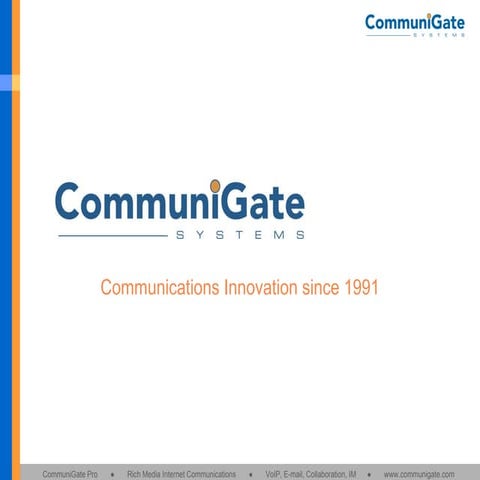 CommuniGate
SYSTEMS

CommuniGate
SYSTEMS

Communications Innovation since 1991

CommuniGate Pro • Rich Media Internet Communications • VoIP, E-mail, Collaboration, IM • www.communigate.com